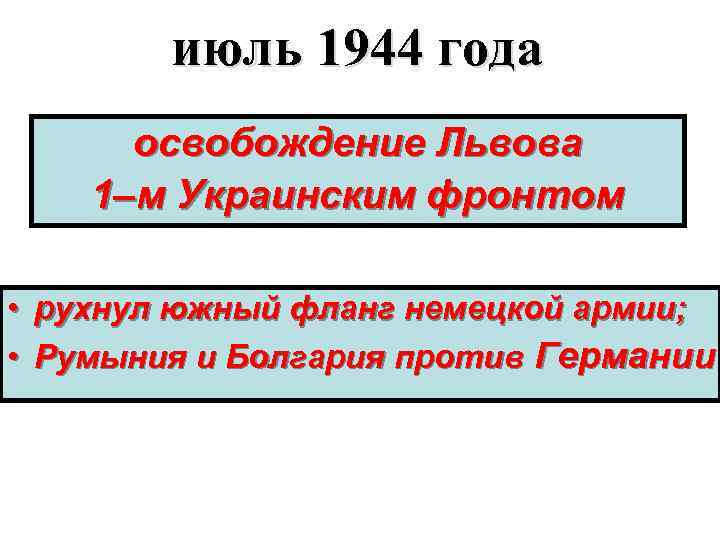 июль 1944 года

освобождение Львова 1–м Украинским фронтом

• рухнул южный фланг немецкой армии;
• Румыния и Болгария против Германии